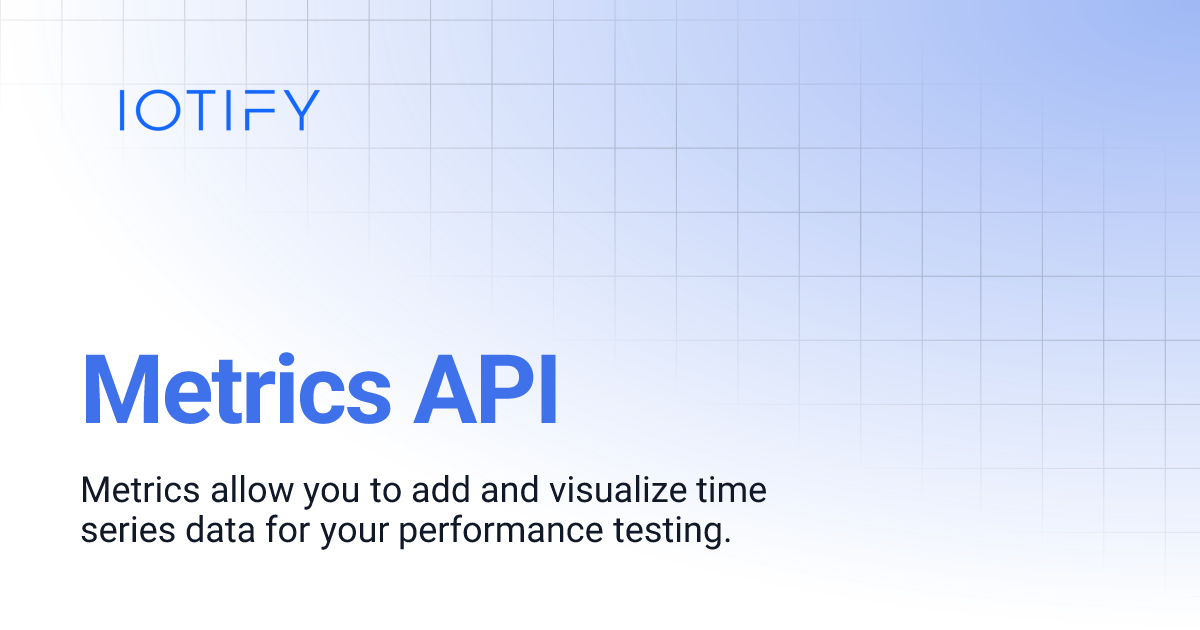 IOTIFY

Metrics API

Metrics allow you to add and visualize time series data for your performance testing.